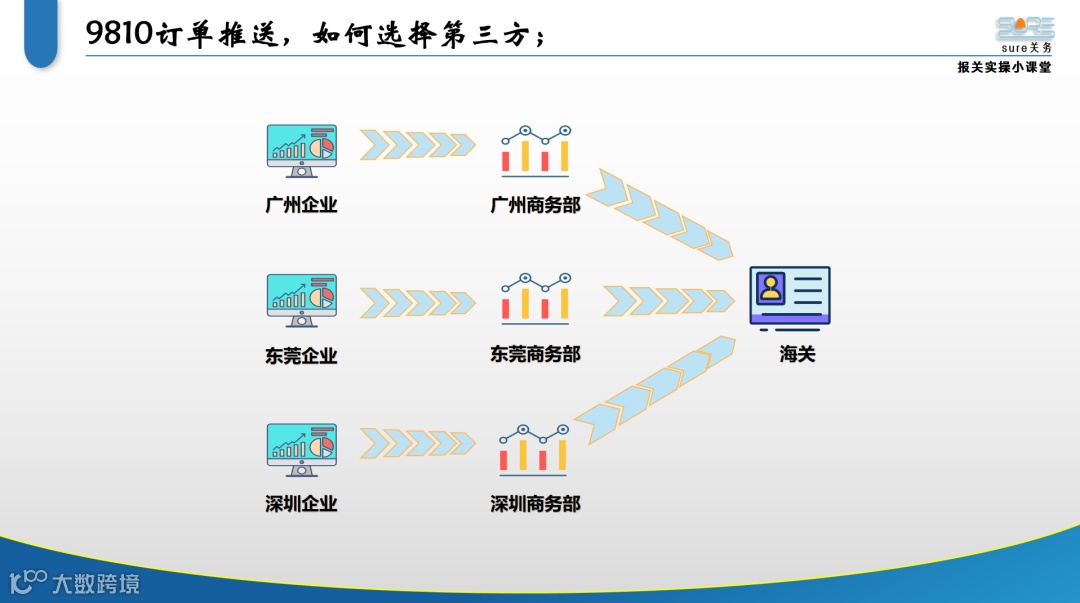 9810订单推送，如何选择第三方；

SURE
sure关务
报关实操小课堂

广州企业
广州商务部
东莞企业
东莞商务部
海关
深圳企业
深圳商务部

大数跨境